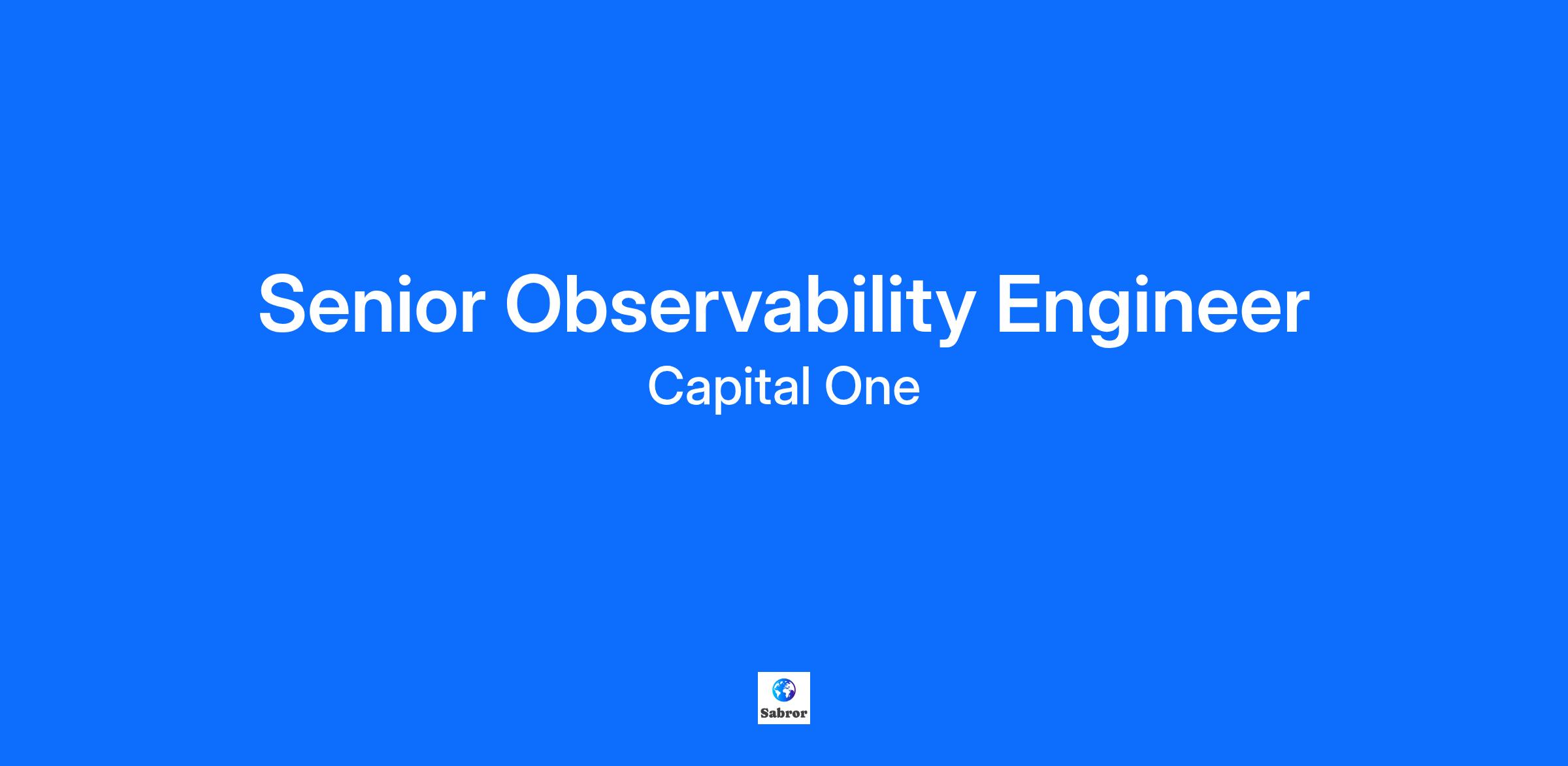 Senior Observability Engineer

Capital One

Sabror